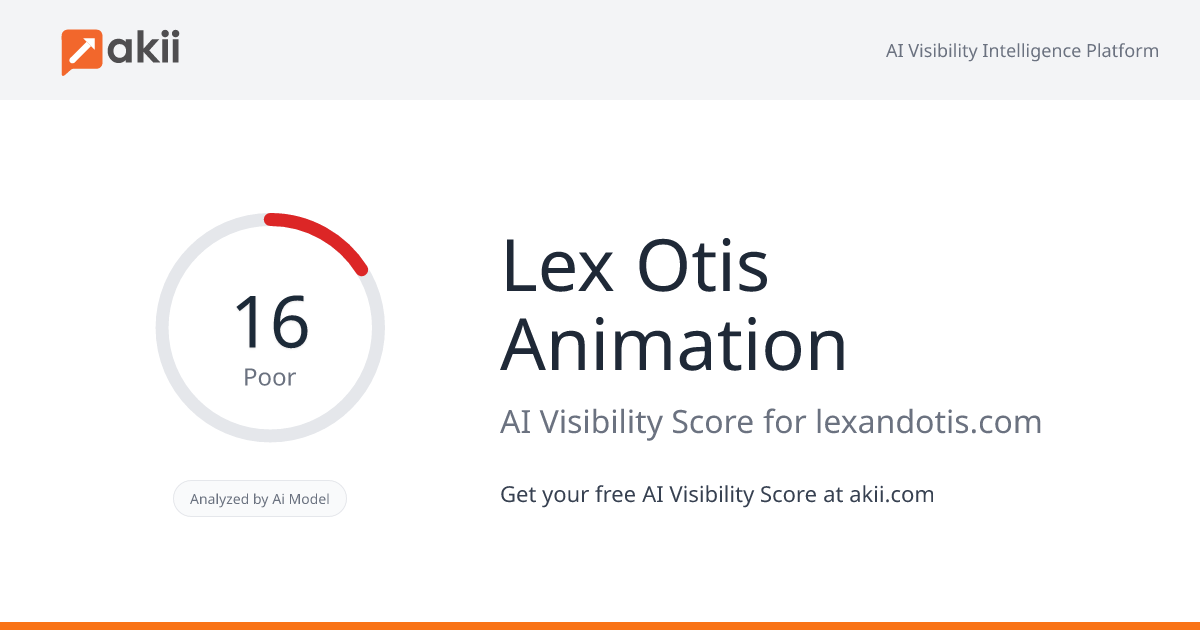 akii

AI Visibility Intelligence Platform

16
Poor

Analyzed by Ai Model

Lex Otis Animation

AI Visibility Score for lexandotis.com

Get your free AI Visibility Score at akii.com